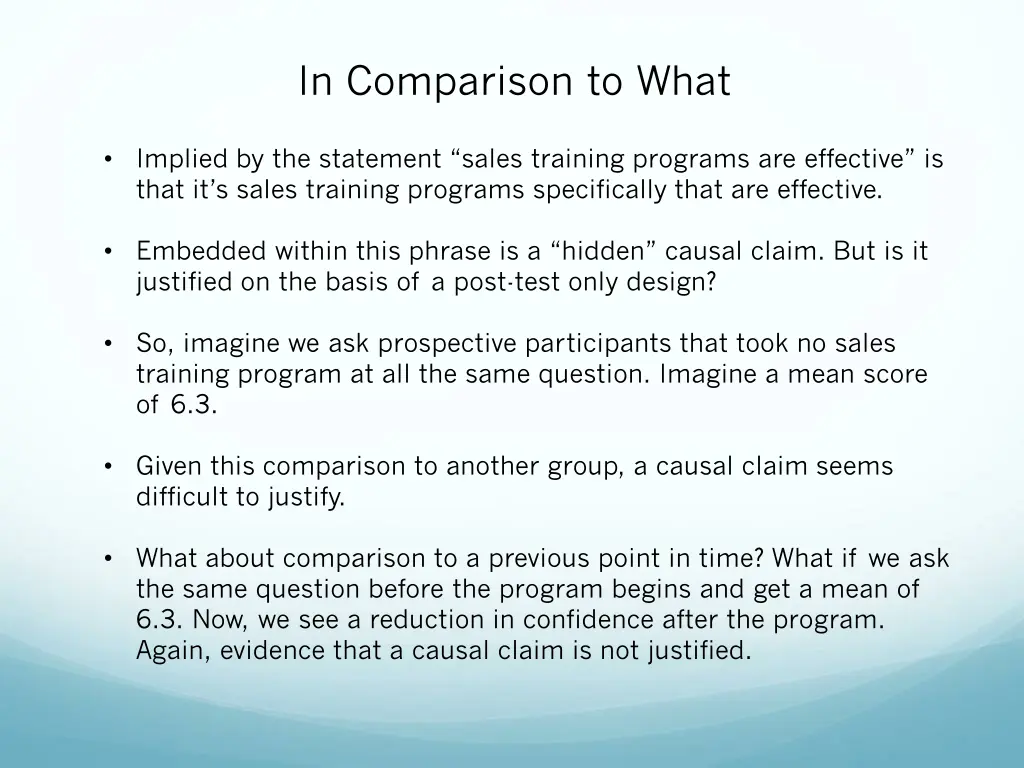 In Comparison to What

• Implied by the statement “sales training programs are effective” is that it’s sales training programs specifically that are effective.

• Embedded within this phrase is a “hidden” causal claim. But is it justified on the basis of a post-test only design?

• So, imagine we ask prospective participants that took no sales training program at all the same question. Imagine a mean score of 6.3.

• Given this comparison to another group, a causal claim seems difficult to justify.

• What about comparison to a previous point in time? What if we ask the same question before the program begins and get a mean of 6.3. Now, we see a reduction in confidence after the program. Again, evidence that a causal claim is not justified.